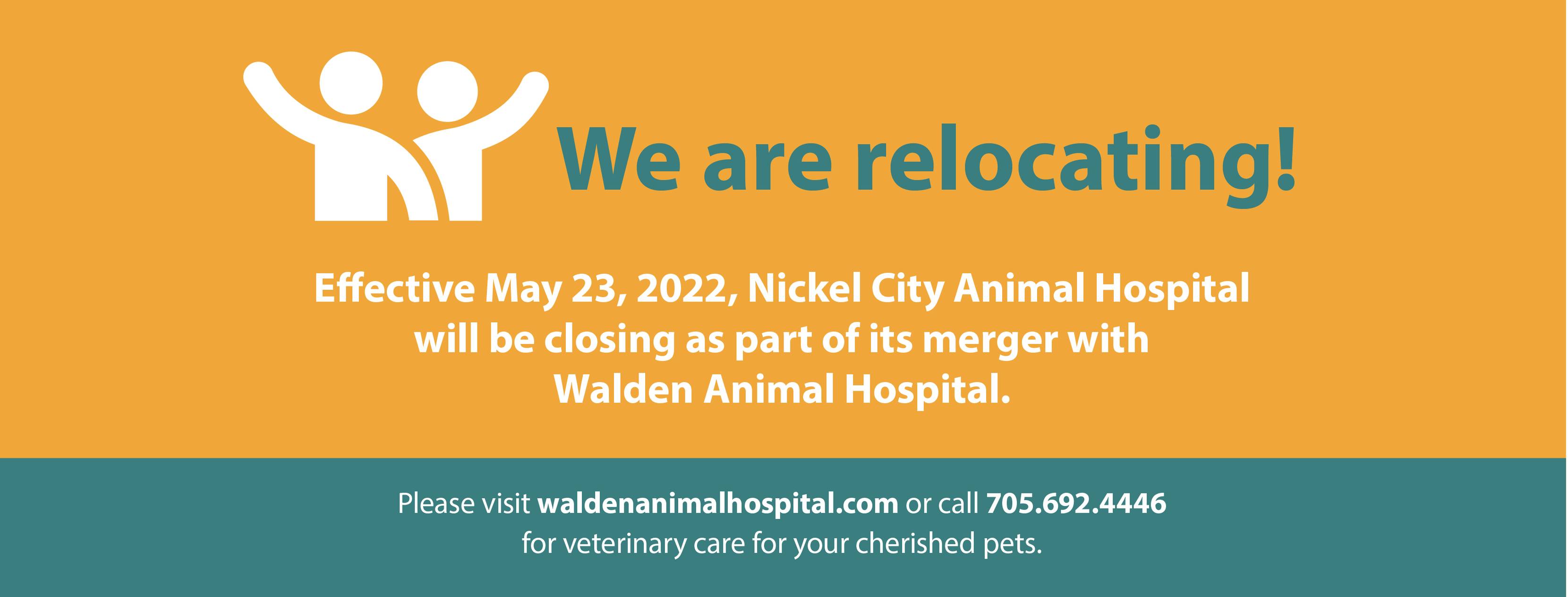 We are relocating!

Effective May 23, 2022, Nickel City Animal Hospital will be closing as part of its merger with Walden Animal Hospital.

Please visit waldenanimalhospital.com or call 705.692.4446 for veterinary care for your cherished pets.